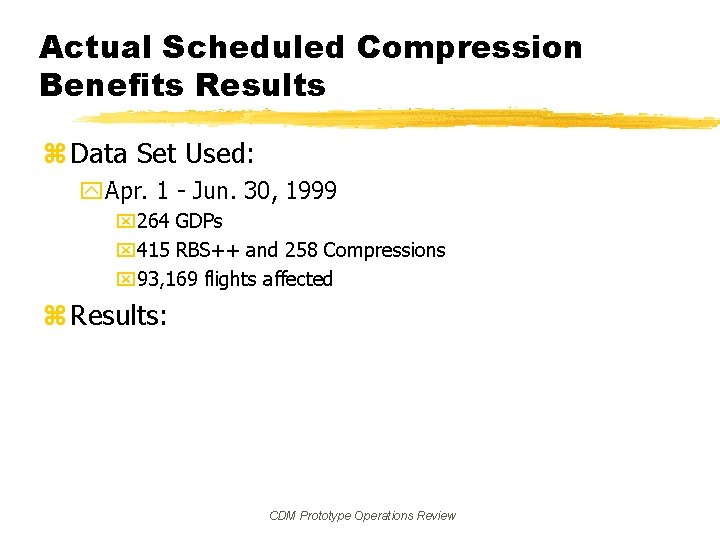 Actual Scheduled Compression Benefits Results

Data Set Used:

Apr. 1 - Jun. 30, 1999

264 GDPs

415 RBS++ and 258 Compressions

93,169 flights affected

Results:

CDM Prototype Operations Review